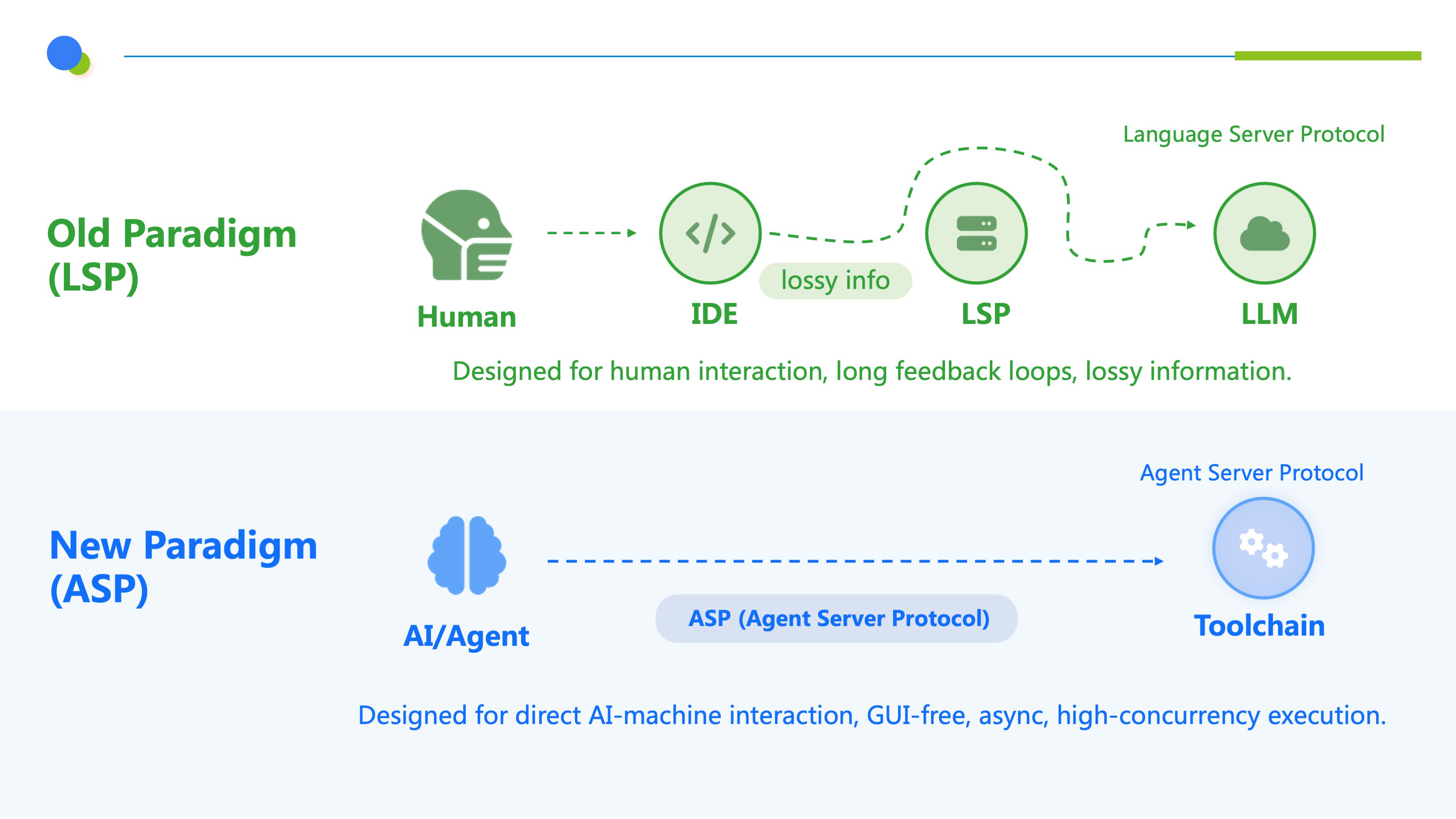 Old Paradigm (LSP)

Language Server Protocol

Human

IDE

lossy info

LSP

LLM

Designed for human interaction, long feedback loops, lossy information.

New Paradigm (ASP)

Agent Server Protocol

AI/Agent

ASP (Agent Server Protocol)

Toolchain

Designed for direct AI-machine interaction, GUI-free, async, high-concurrency execution.